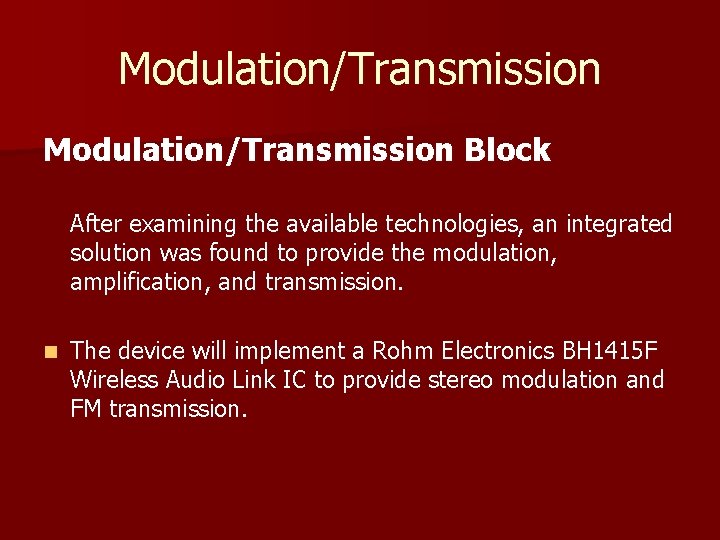 Modulation/Transmission

Modulation/Transmission Block

After examining the available technologies, an integrated solution was found to provide the modulation, amplification, and transmission.

The device will implement a Rohm Electronics BH1415F Wireless Audio Link IC to provide stereo modulation and FM transmission.